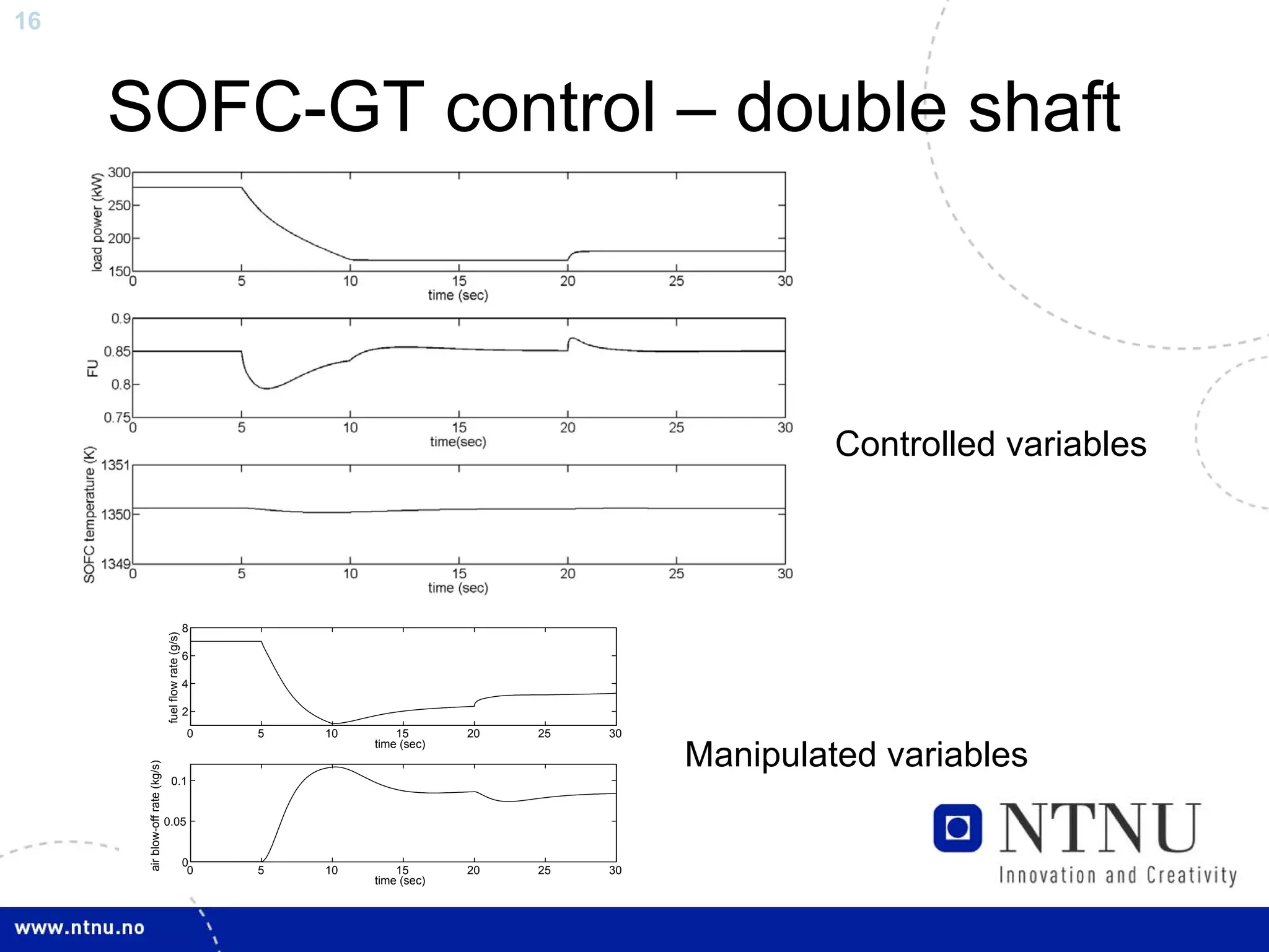 16

SOFC-GT control – double shaft

load power (kW)
300
250
200
150
0 5 10 15 20 25 30
time (sec)

FU
0.9
0.85
0.8
0.75
0 5 10 15 20 25 30
time(sec)

SOFC temperature (K)
1351
1350
1349
0 5 10 15 20 25 30
time (sec)

Controlled variables

fuel flow rate (g/s)
8
6
4
2
0 5 10 15 20 25 30
time (sec)

air blow-off rate (kg/s)
0.1
0.05
0
0 5 10 15 20 25 30
time (sec)

Manipulated variables

NTNU
Innovation and Creativity

www.ntnu.no